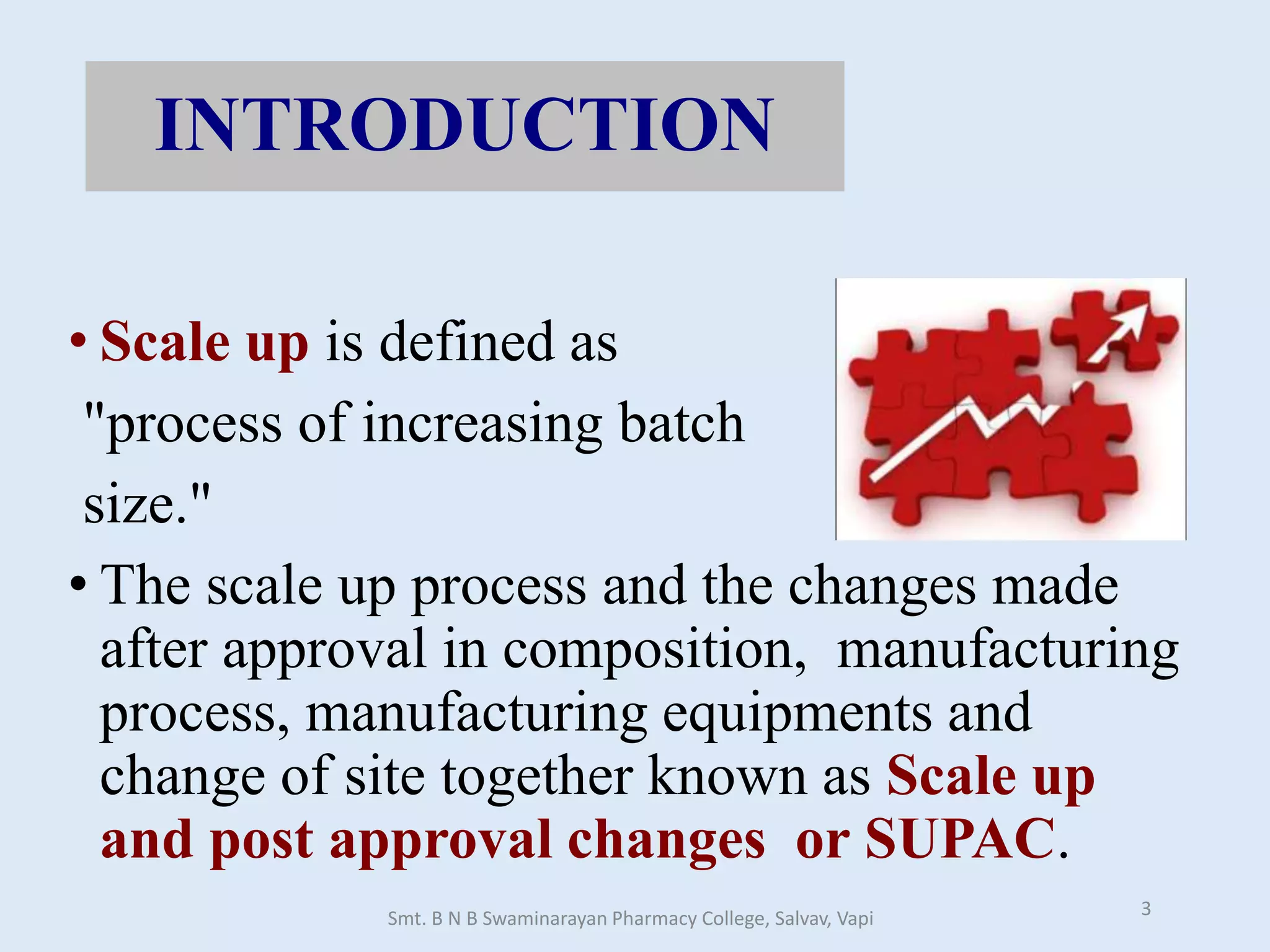 INTRODUCTION

• Scale up is defined as "process of increasing batch size."

• The scale up process and the changes made after approval in composition, manufacturing process, manufacturing equipments and change of site together known as Scale up and post approval changes or SUPAC.

Smt. B N B Swaminarayan Pharmacy College, Salvav, Vapi

3